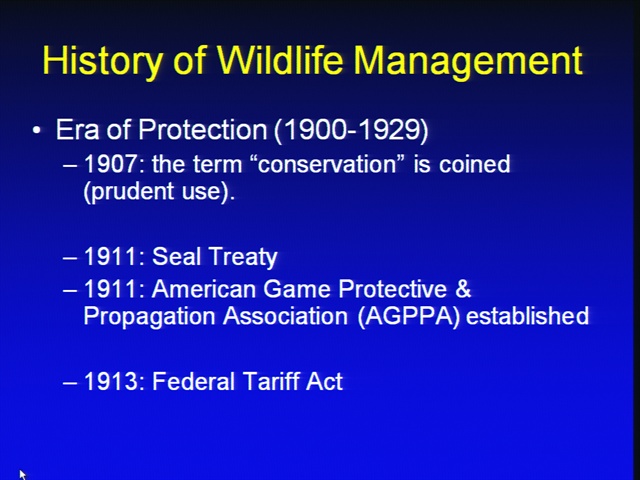 History of Wildlife Management

• Era of Protection (1900-1929)
– 1907: the term “conservation” is coined (prudent use).

– 1911: Seal Treaty
– 1911: American Game Protective & Propagation Association (AGPPA) established

– 1913: Federal Tariff Act